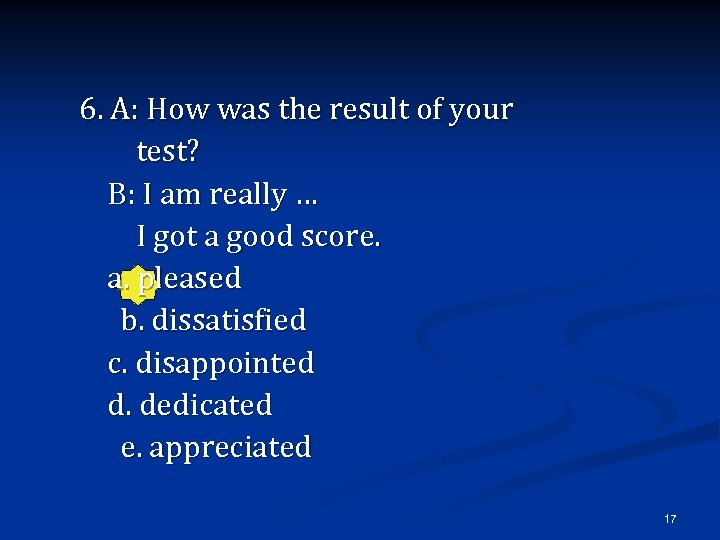 6. A: How was the result of your test?

B: I am really …
I got a good score.

a. pleased
b. dissatisfied
c. disappointed
d. dedicated
e. appreciated

17